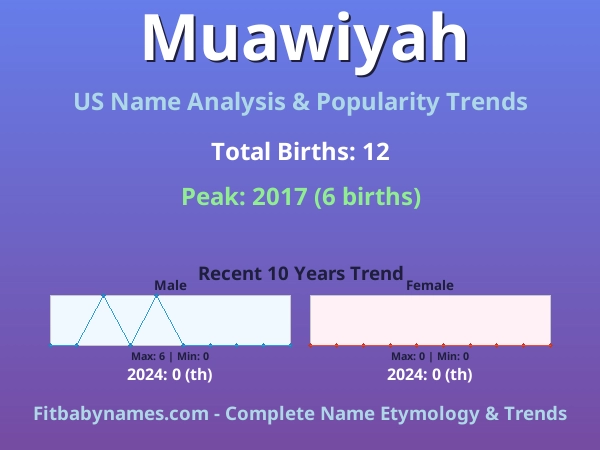 Muawiyah

US Name Analysis & Popularity Trends

Total Births: 12

Peak: 2017 (6 births)

Recent 10 Years Trend

Male

Max: 6 | Min: 0

2024: 0 (th)

Female

Max: 0 | Min: 0

2024: 0 (th)

Fitbabynames.com - Complete Name Etymology & Trends